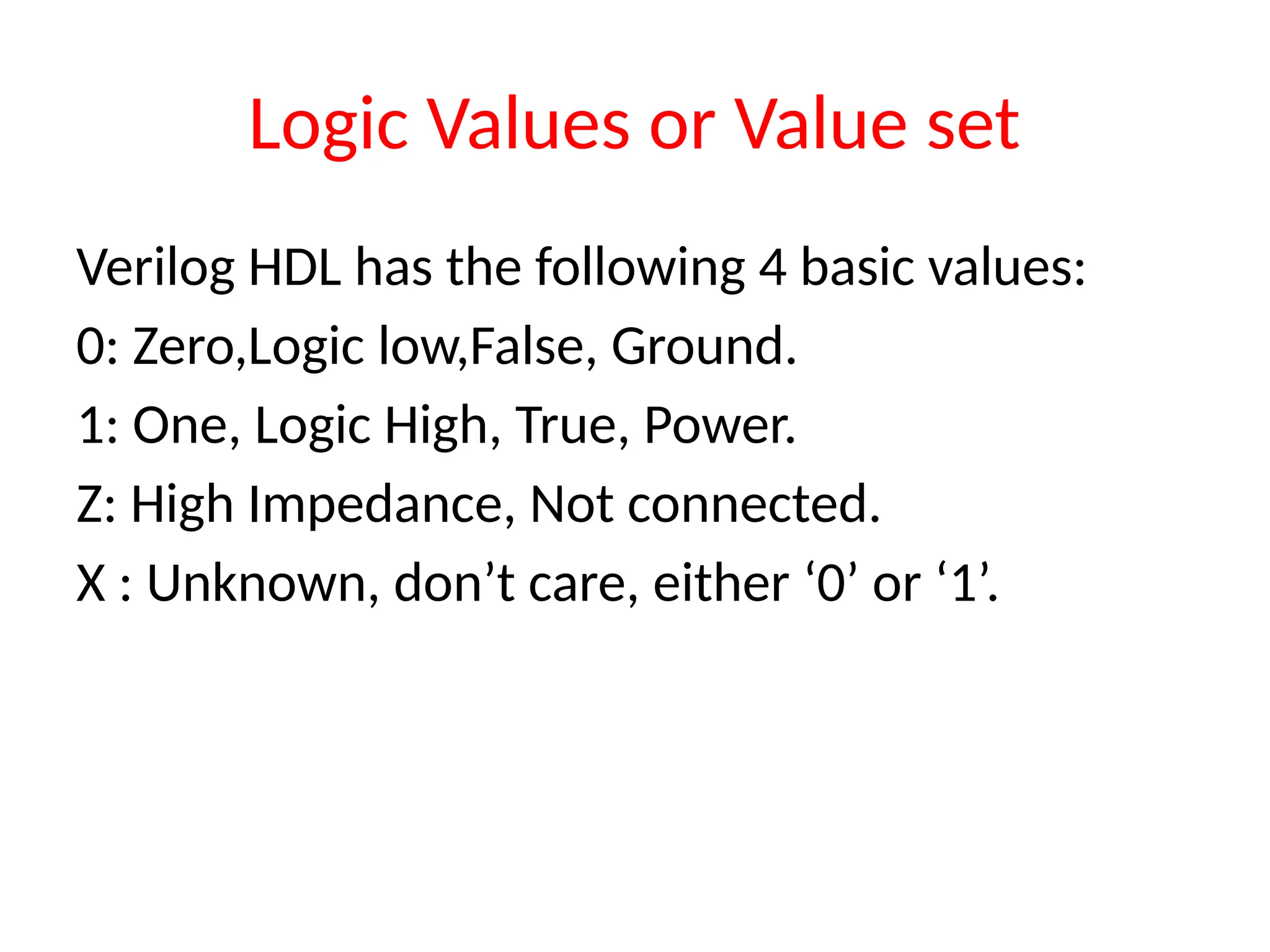 Logic Values or Value set

Verilog HDL has the following 4 basic values:

0: Zero,Logic low,False, Ground.

1: One, Logic High, True, Power.

Z: High Impedance, Not connected.

X : Unknown, don’t care, either ‘0’ or ‘1’.